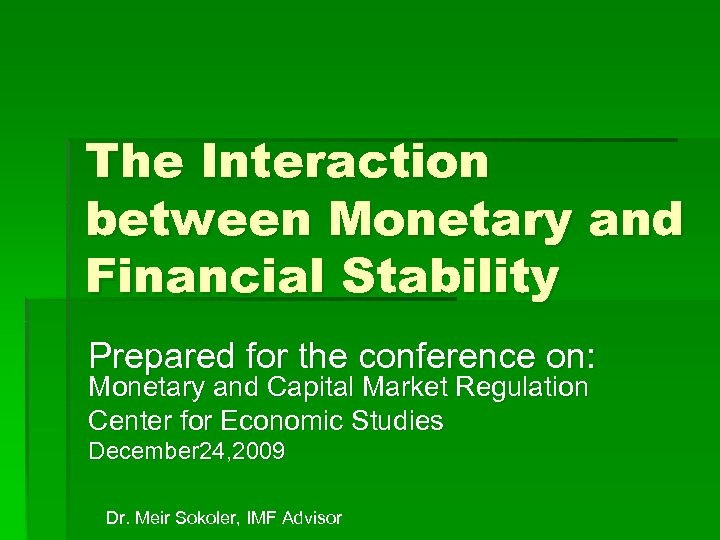 The Interaction between Monetary and Financial Stability

Prepared for the conference on:
Monetary and Capital Market Regulation
Center for Economic Studies
December24,2009

Dr. Meir Sokoler, IMF Advisor